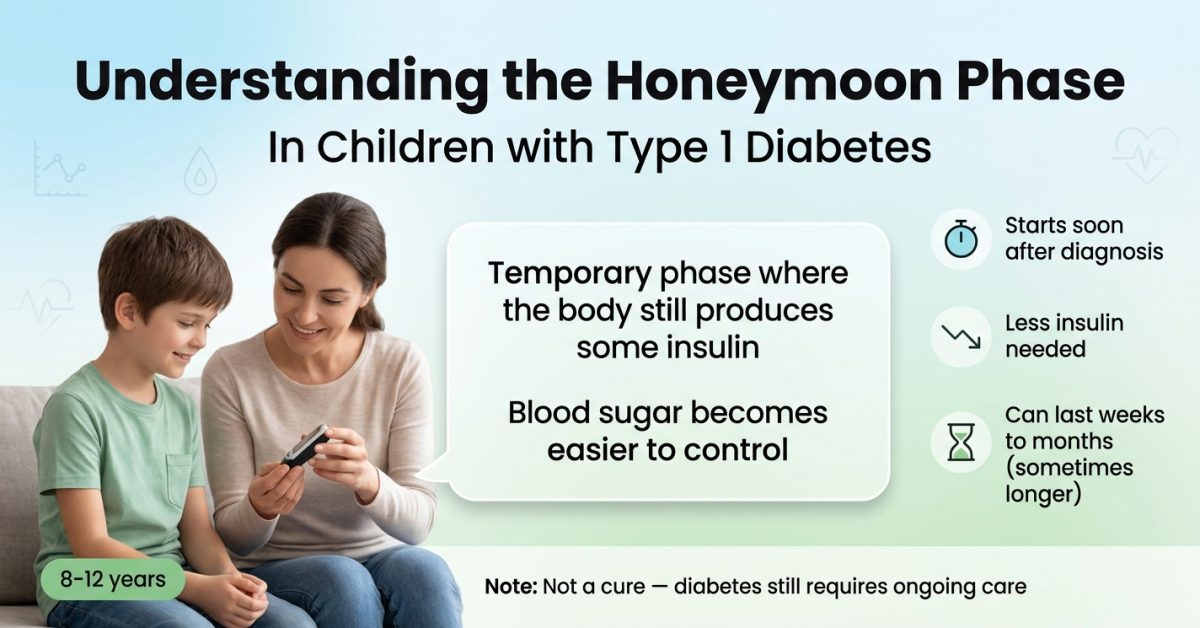 Understanding the Honeymoon Phase
In Children with Type 1 Diabetes

Temporary phase where the body still produces some insulin

Blood sugar becomes easier to control

Starts soon after diagnosis

Less insulin needed

Can last weeks to months (sometimes longer)

8-12 years

Note: Not a cure — diabetes still requires ongoing care